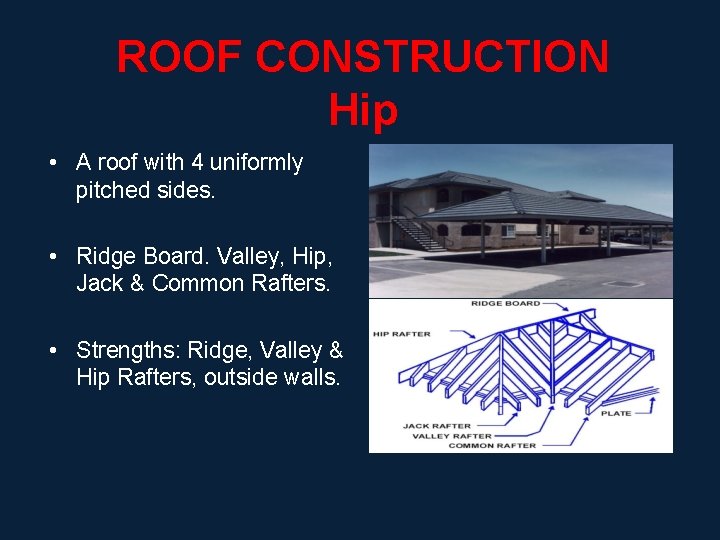 ROOF CONSTRUCTION
Hip

• A roof with 4 uniformly pitched sides.

• Ridge Board. Valley, Hip, Jack & Common Rafters.

• Strengths: Ridge, Valley & Hip Rafters, outside walls.

RIDGE BOARD
HIP RAFTER
PLATE
JACK RAFTER
VALLEY RAFTER
COMMON RAFTER